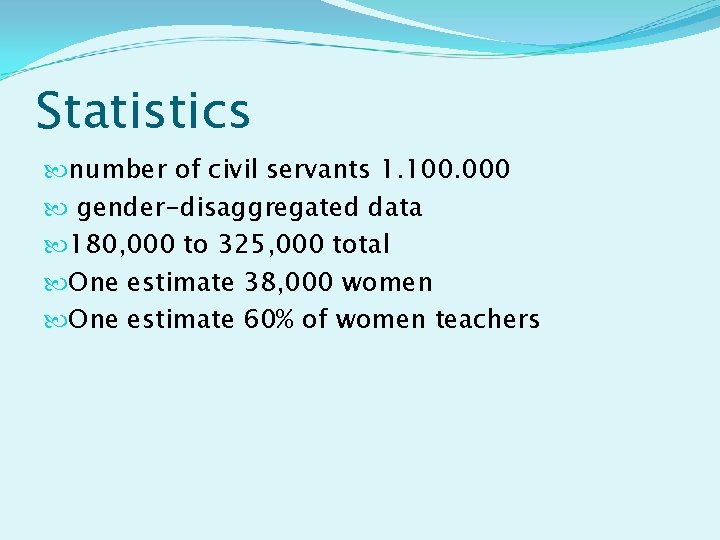 Statistics

number of civil servants 1.100.000
gender-disaggregated data
180,000 to 325,000 total
One estimate 38,000 women
One estimate 60% of women teachers